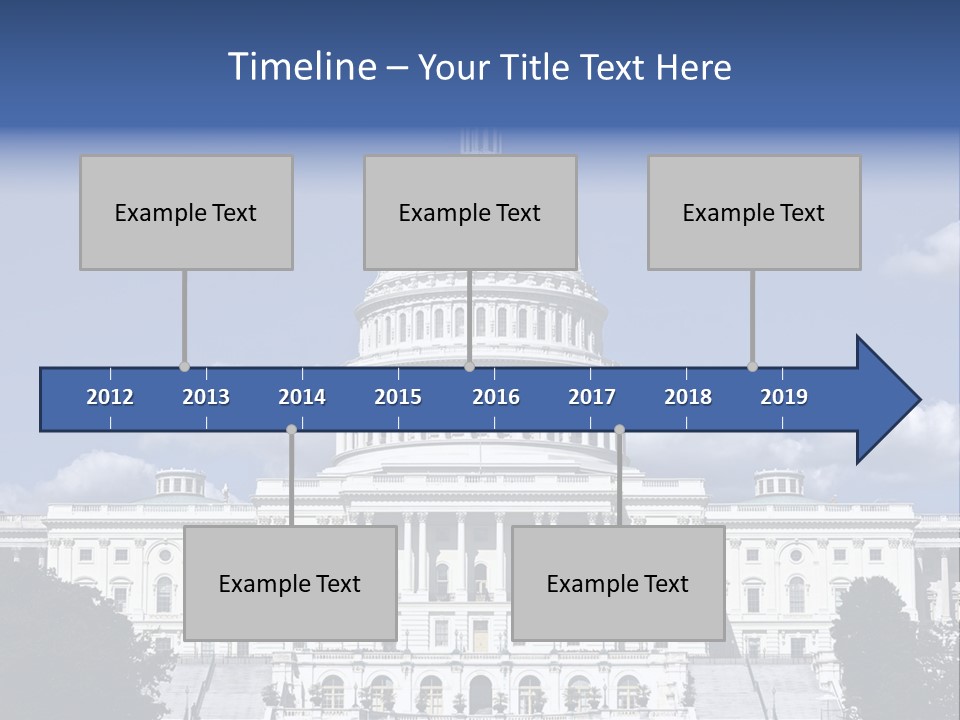 Timeline – Your Title Text Here

Example Text

Example Text

Example Text

2012 2013 2014 2015 2016 2017 2018 2019

Example Text

Example Text